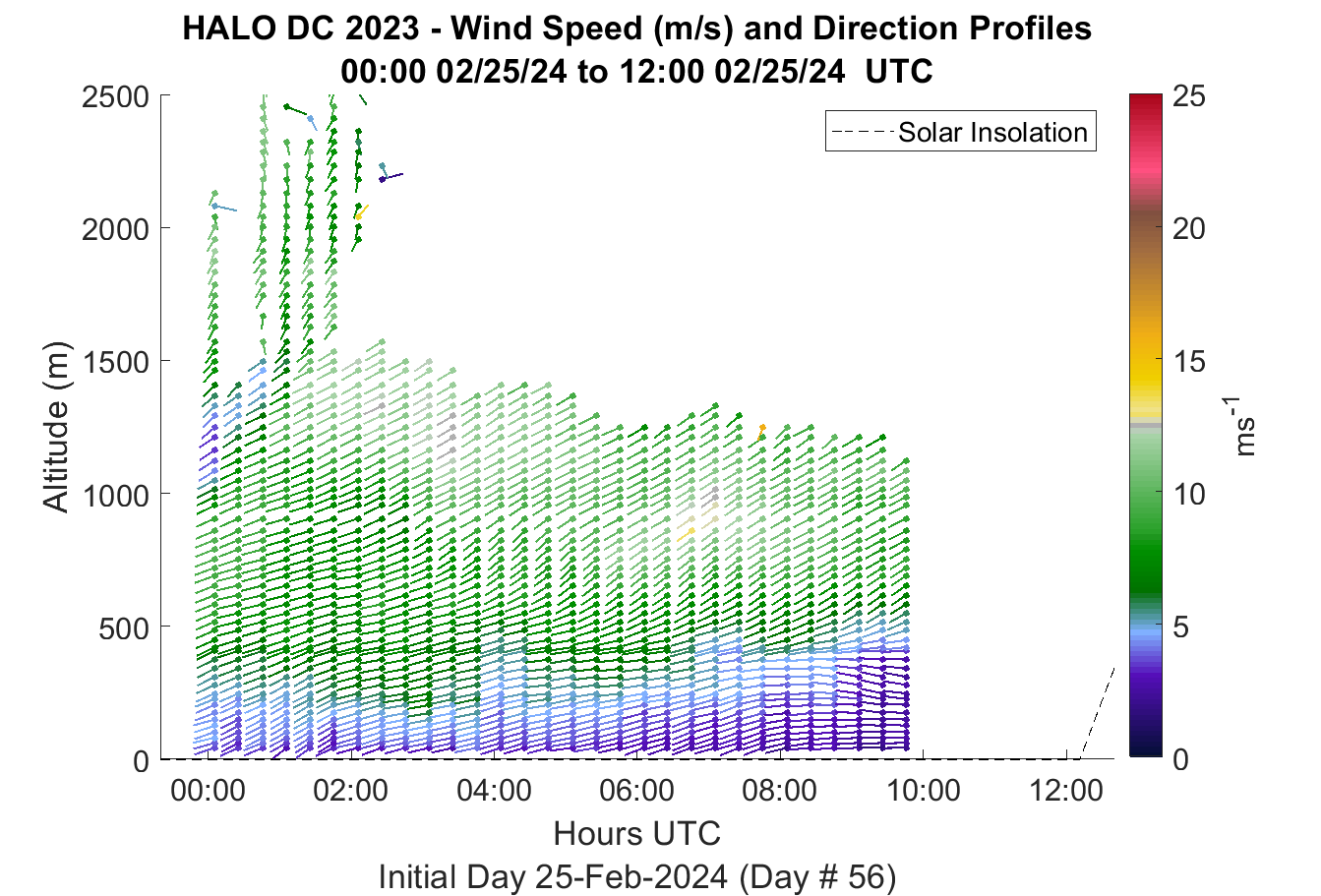 HALO DC 2023 - Wind Speed (m/s) and Direction Profiles
00:00 02/25/24 to 12:00 02/25/24 UTC

Solar Insolation

Altitude (m)

2500
2000
1500
1000
500
0

00:00
02:00
04:00
06:00
08:00
10:00
12:00

Hours UTC

Initial Day 25-Feb-2024 (Day # 56)

25
20
15
10
5
0

$ms^{-1}$